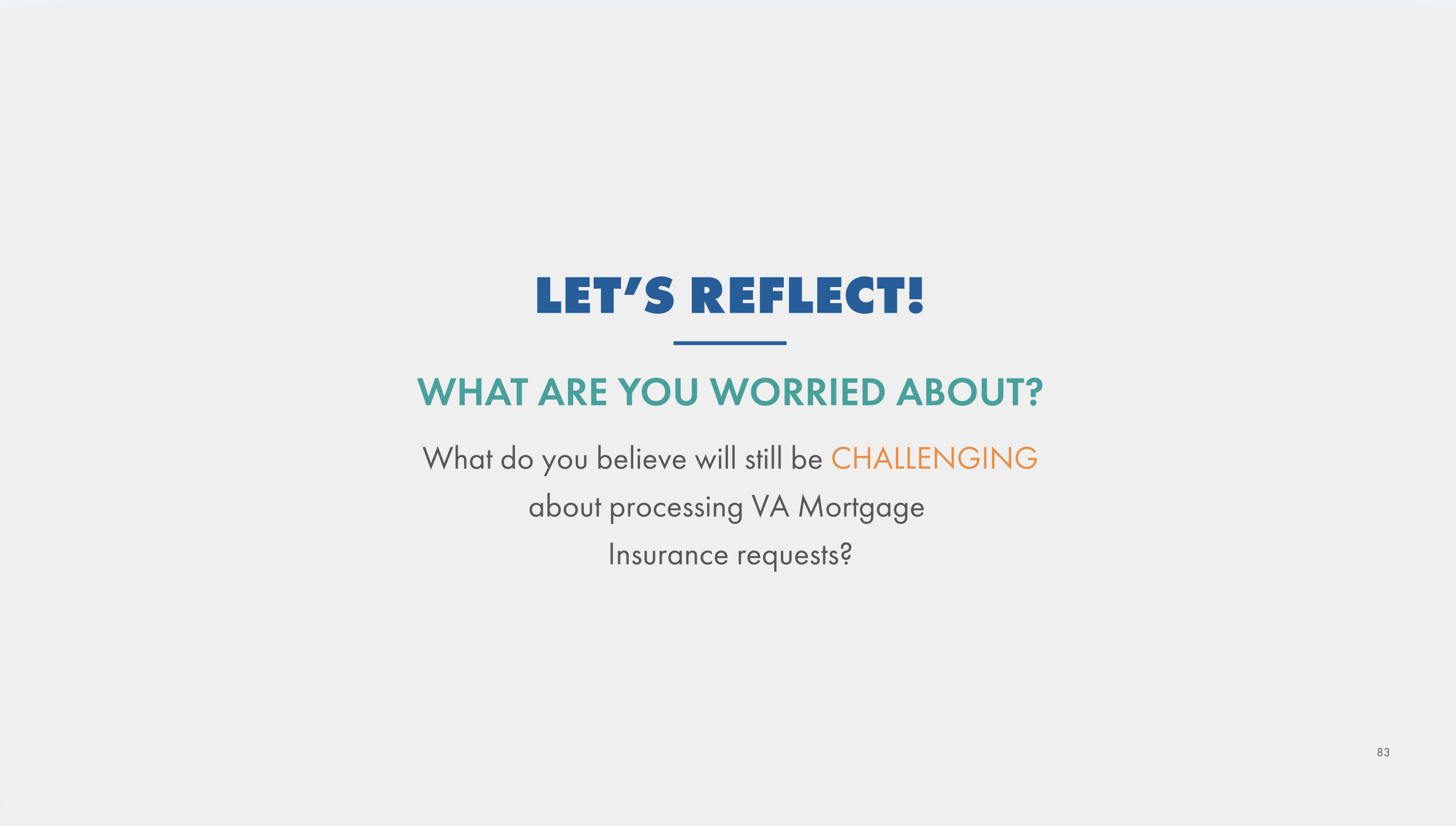 LET'S REFLECT!

WHAT ARE YOU WORRIED ABOUT?

What do you believe will still be CHALLENGING about processing VA Mortgage Insurance requests?

83